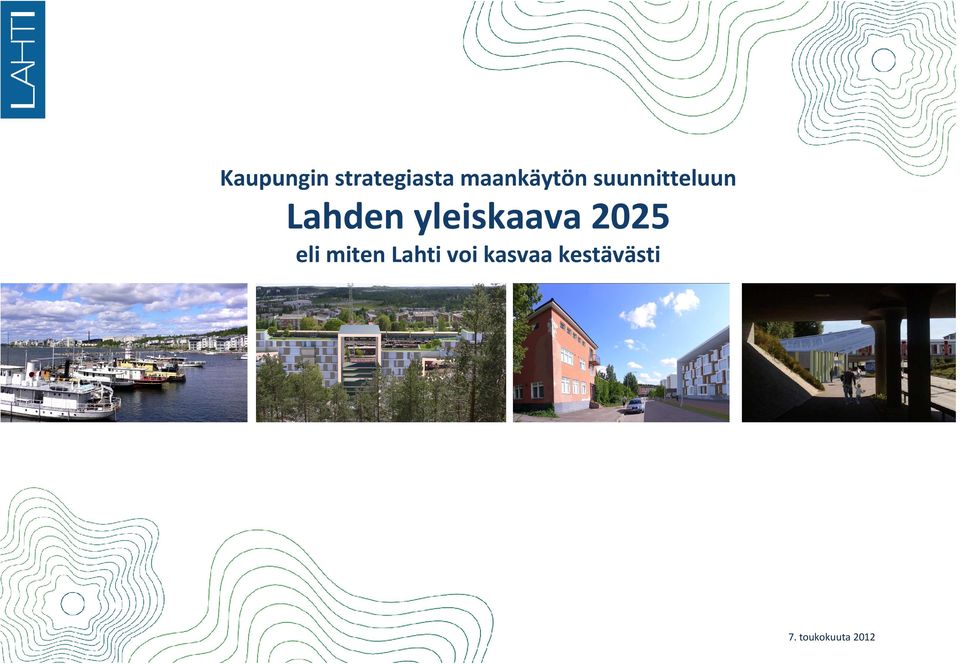 LAHTI

Kaupungin strategiasta maankäytön suunnitteluun

Lahden yleiskaava 2025

eli miten Lahti voi kasvaa kestävästi

7. toukokuuta 2012